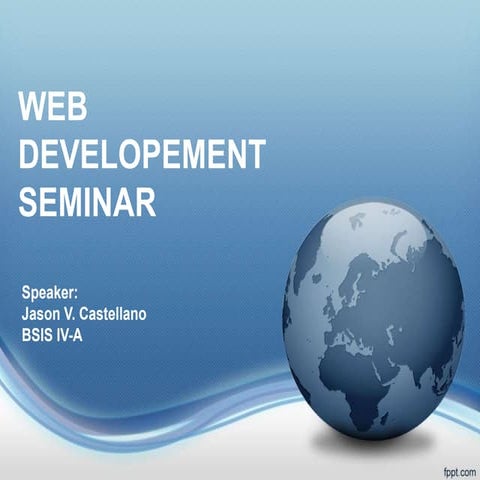 WEB DEVELOPEMENT SEMINAR

Speaker:
Jason V. Castellano
BSIS IV-A

fppt.com